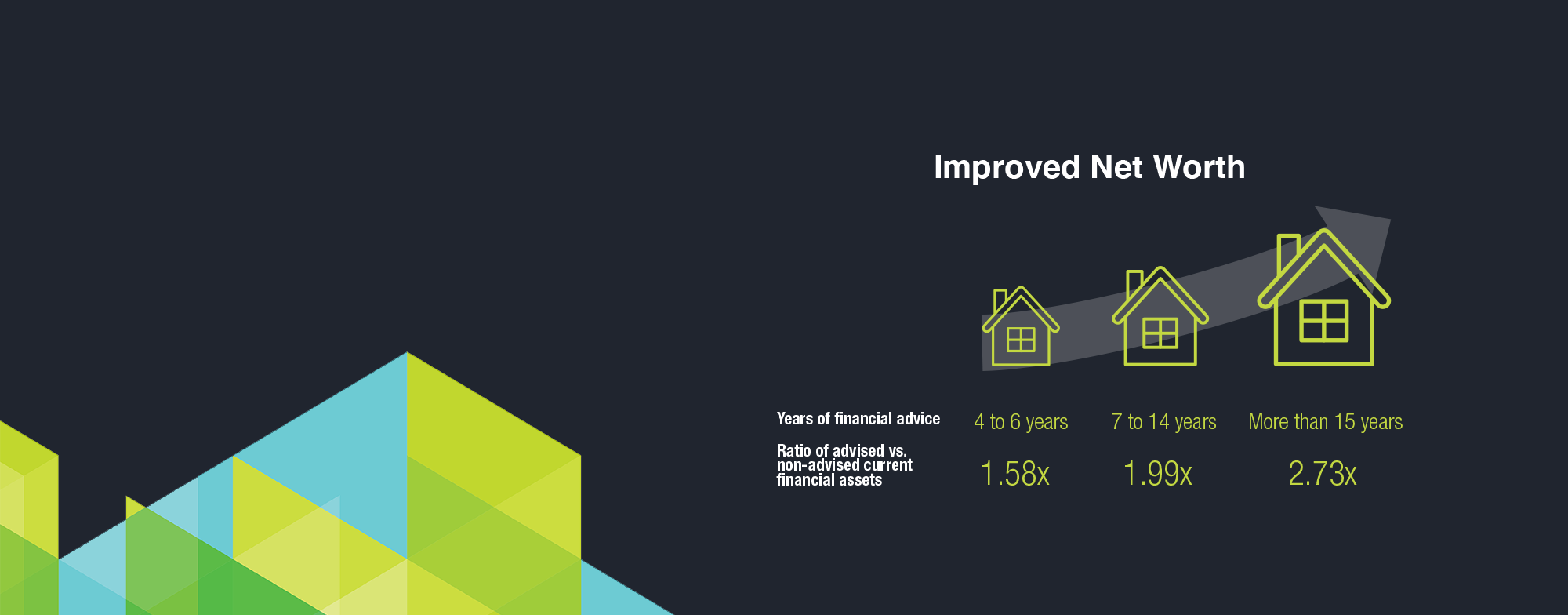 Improved Net Worth

| Years of financial advice | 4 to 6 years | 7 to 14 years | More than 15 years |
|---|---|---|---|
| Ratio of advised vs. non-advised current financial assets | 1.58x | 1.99x | 2.73x |